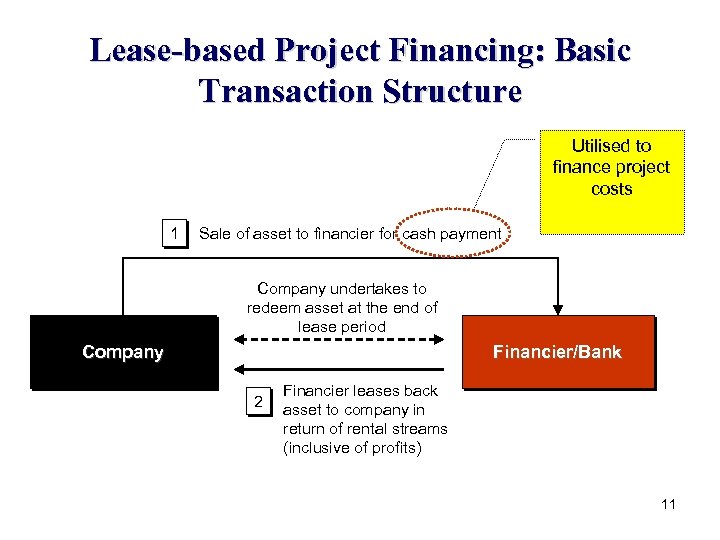 Lease-based Project Financing: Basic Transaction Structure

Utilised to finance project costs

1 Sale of asset to financier for cash payment

Company undertakes to redeem asset at the end of lease period

Company

Financier/Bank

2 Financier leases back asset to company in return of rental streams (inclusive of profits)

11